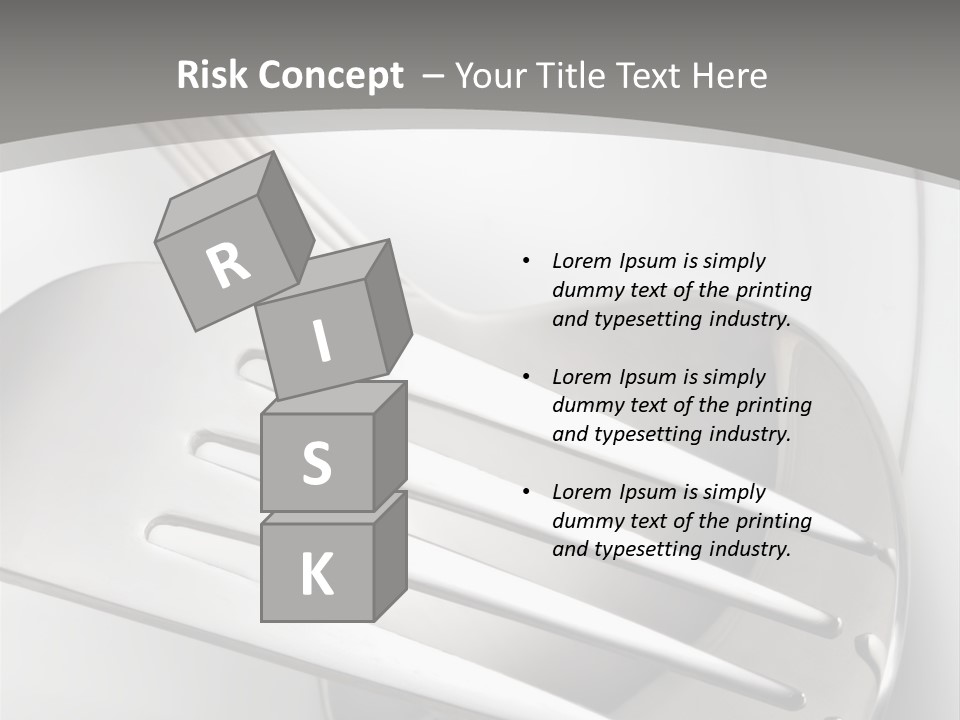 Risk Concept – Your Title Text Here

R
I
S
K

• Lorem Ipsum is simply dummy text of the printing and typesetting industry.

• Lorem Ipsum is simply dummy text of the printing and typesetting industry.

• Lorem Ipsum is simply dummy text of the printing and typesetting industry.